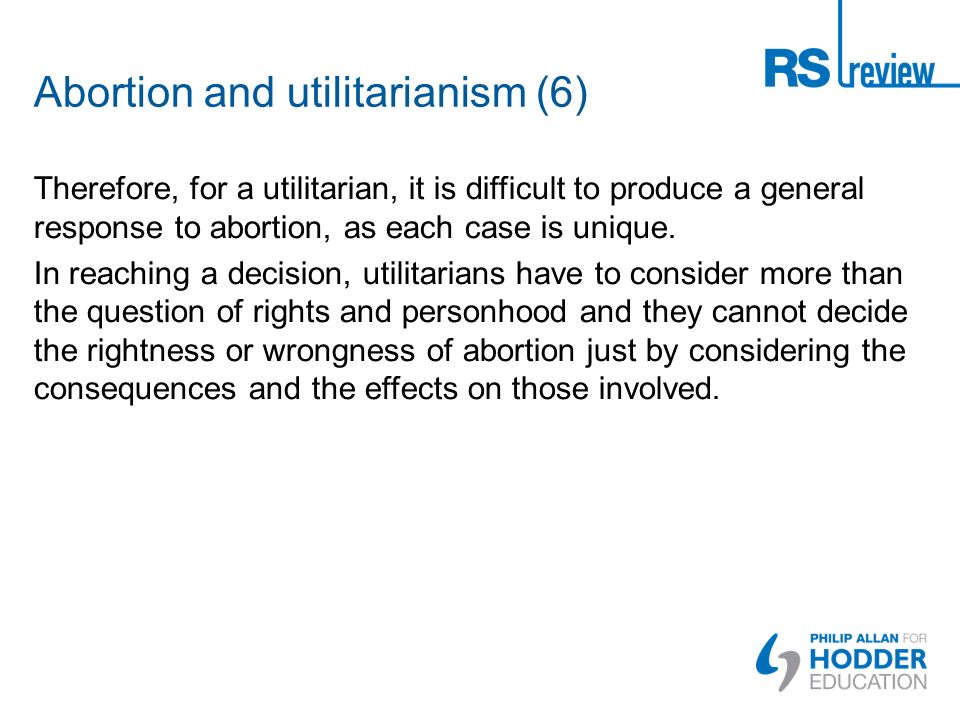 RS review

Abortion and utilitarianism (6)

Therefore, for a utilitarian, it is difficult to produce a general response to abortion, as each case is unique.

In reaching a decision, utilitarians have to consider more than the question of rights and personhood and they cannot decide the rightness or wrongness of abortion just by considering the consequences and the effects on those involved.

PHILIP ALLAN FOR
HODDER
EDUCATION